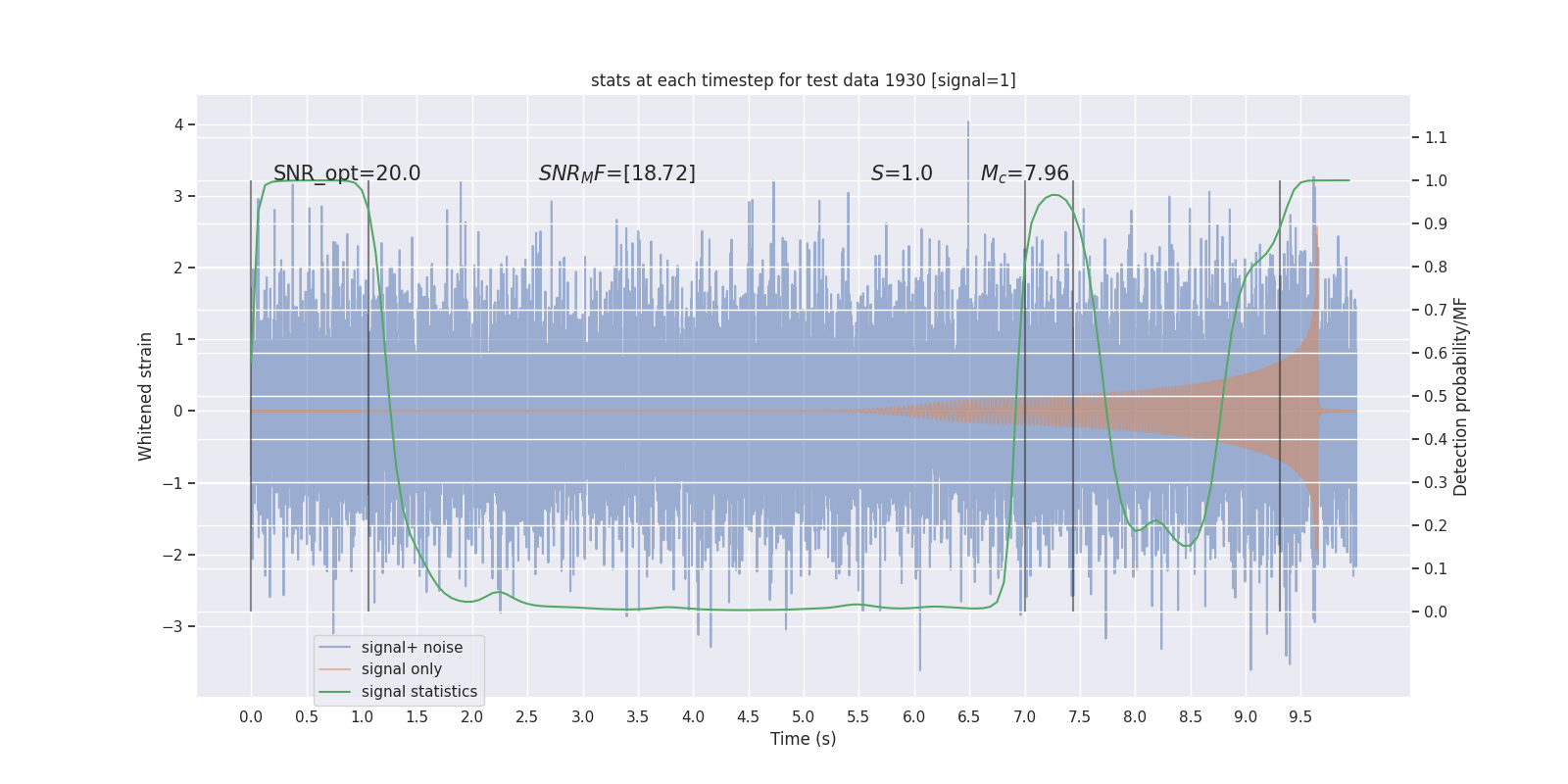 stats at each timestep for test data 1930 [signal=1]

SNR_opt=20.0

$SNR_MF$=[18.72]

$S$=1.0

$M_c$=7.96

Whitened strain

4
3
2
1
0
−1
−2
−3

Detection probability/MF

1.1
1.0
0.9
0.8
0.7
0.6
0.5
0.4
0.3
0.2
0.1
0.0

signal+ noise
signal only
signal statistics

0.0 0.5 1.0 1.5 2.0 2.5 3.0 3.5 4.0 4.5 5.0 5.5 6.0 6.5 7.0 7.5 8.0 8.5 9.0 9.5

Time (s)